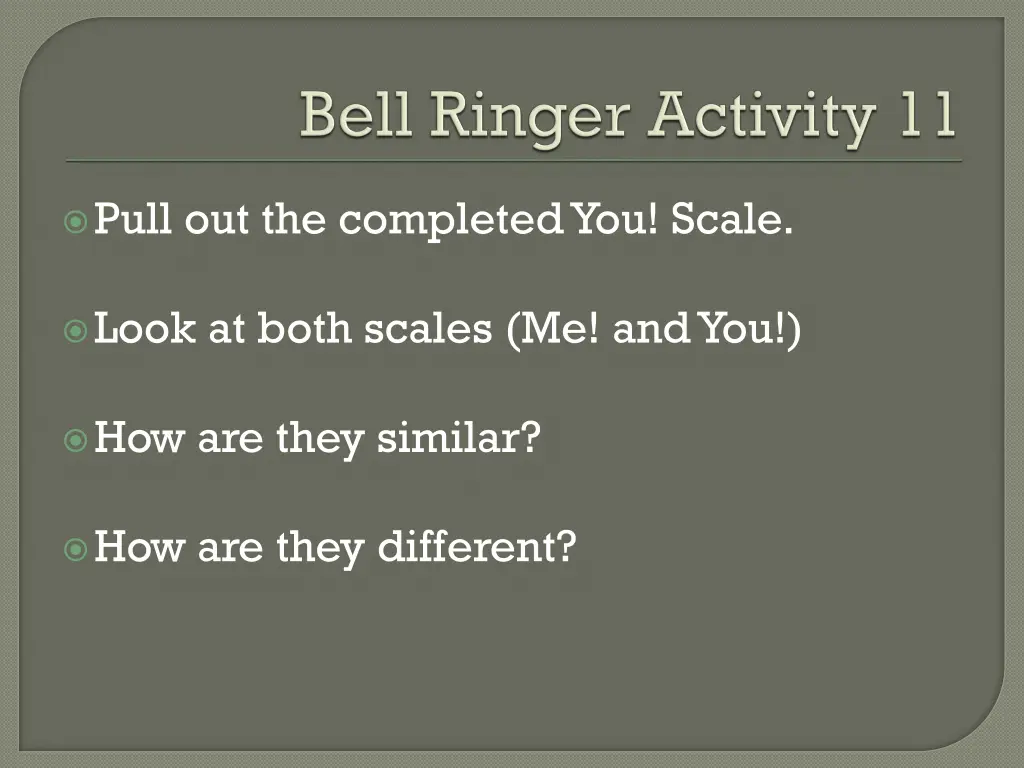 Bell Ringer Activity 11

Pull out the completed You! Scale.

Look at both scales (Me! and You!)

How are they similar?

How are they different?